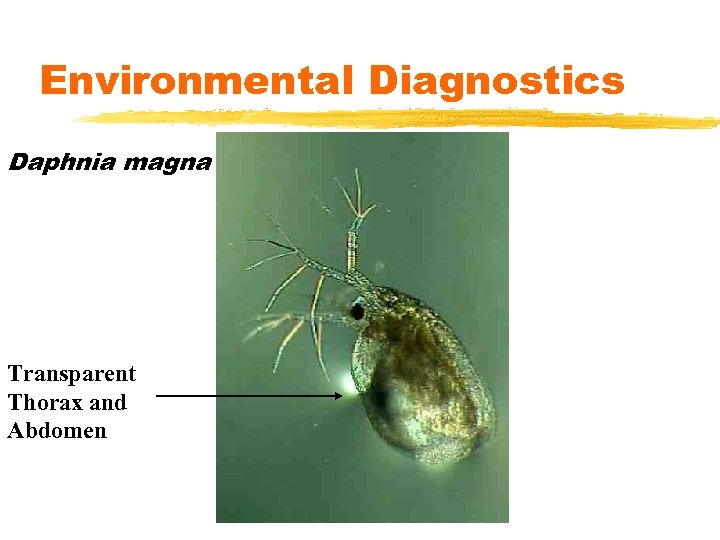 Environmental Diagnostics

Daphnia magna

Transparent Thorax and Abdomen